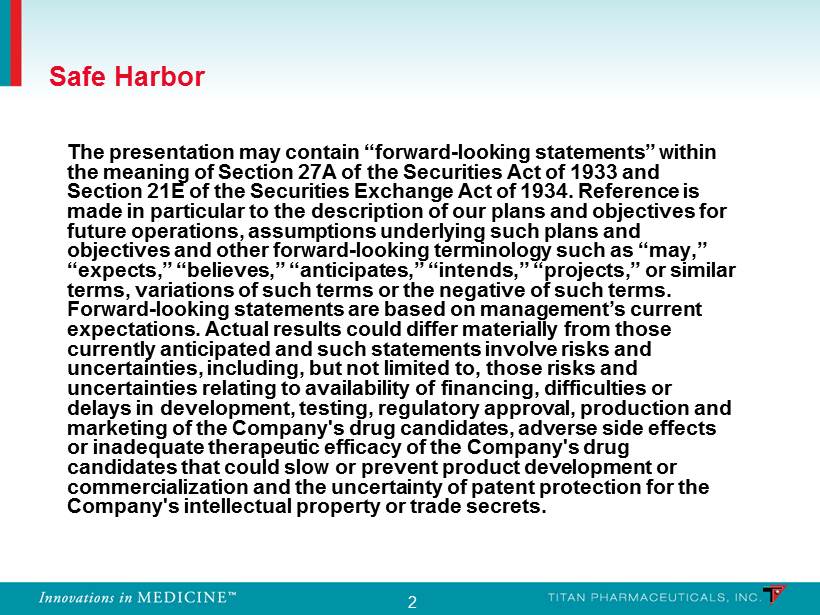 Safe Harbor

The presentation may contain “forward-looking statements” within the meaning of Section 27A of the Securities Act of 1933 and Section 21E of the Securities Exchange Act of 1934. Reference is made in particular to the description of our plans and objectives for future operations, assumptions underlying such plans and objectives and other forward-looking terminology such as “may,” “expects,” “believes,” “anticipates,” “intends,” “projects,” or similar terms, variations of such terms or the negative of such terms. Forward-looking statements are based on management’s current expectations. Actual results could differ materially from those currently anticipated and such statements involve risks and uncertainties, including, but not limited to, those risks and uncertainties relating to availability of financing, difficulties or delays in development, testing, regulatory approval, production and marketing of the Company's drug candidates, adverse side effects or inadequate therapeutic efficacy of the Company's drug candidates that could slow or prevent product development or commercialization and the uncertainty of patent protection for the Company's intellectual property or trade secrets.

Innovations in MEDICINE™

2

TITAN PHARMACEUTICALS, INC.